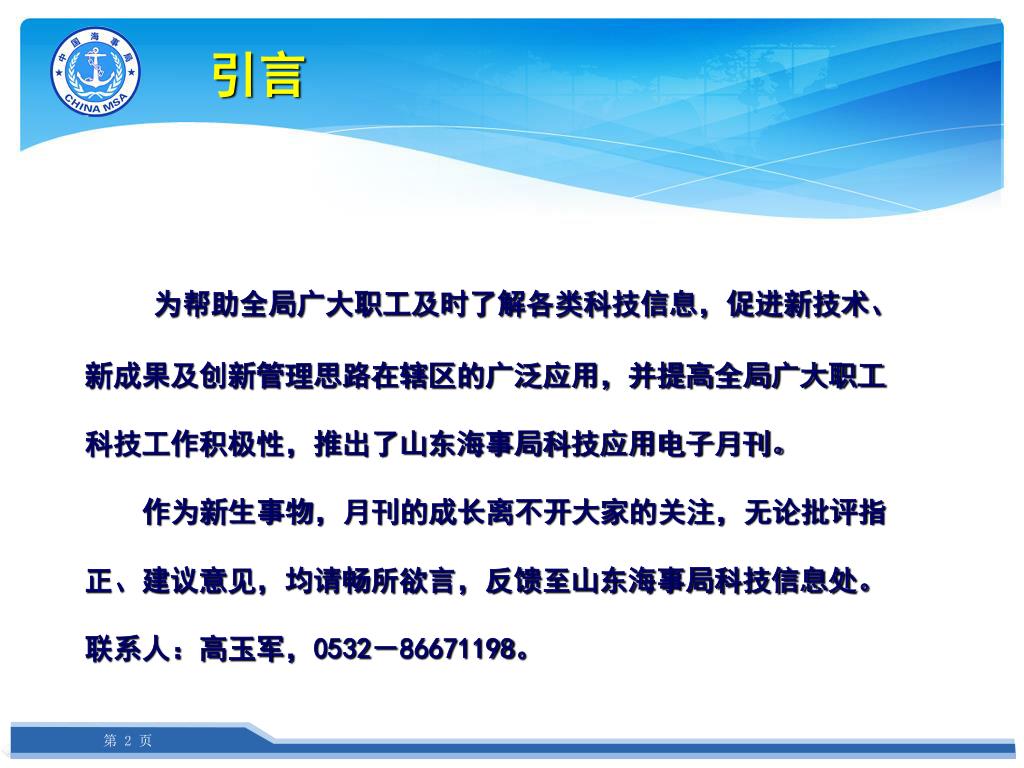 中国海事局
CHINA MSA

引言

为帮助全局广大职工及时了解各类科技信息，促进新技术、新成果及创新管理思路在辖区的广泛应用，并提高全局广大职工科技工作积极性，推出了山东海事局科技应用电子月刊。

作为新生事物，月刊的成长离不开大家的关注，无论批评指正、建议意见，均请畅所欲言，反馈至山东海事局科技信息处。联系人：高玉军，0532－86671198。

第 2 页